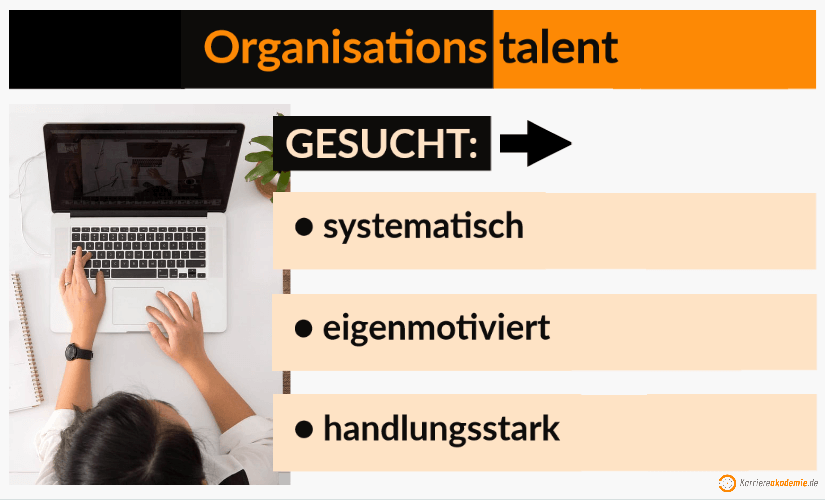 Organisations talent

GESUCHT:

● systematisch

● eigenmotiviert

● handlungsstark

Karriereakademie.de